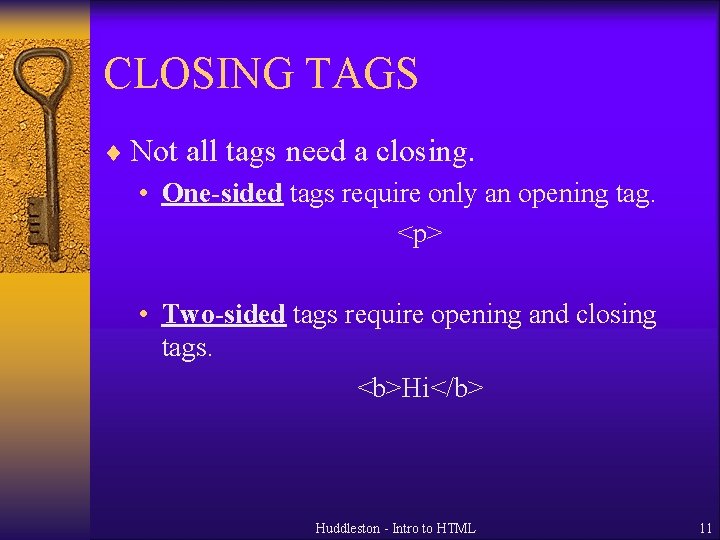 CLOSING TAGS

♦ Not all tags need a closing.

• One-sided tags require only an opening tag.

<p>

• Two-sided tags require opening and closing tags.

<b>Hi</b>

Huddleston - Intro to HTML

11